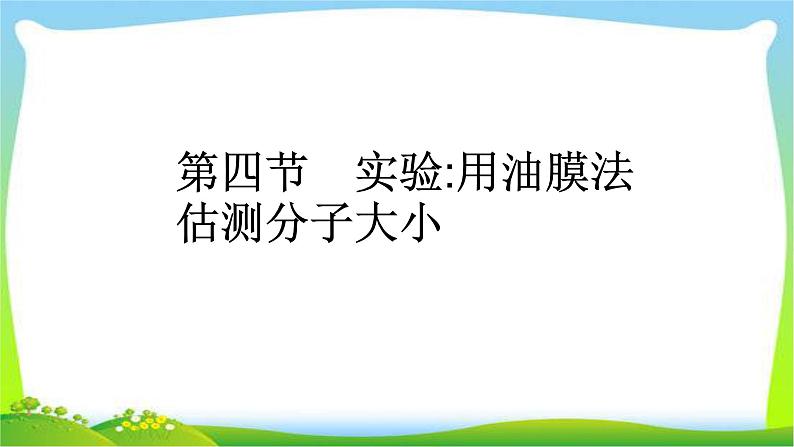 第四节　实验:用油膜法估测分子大小